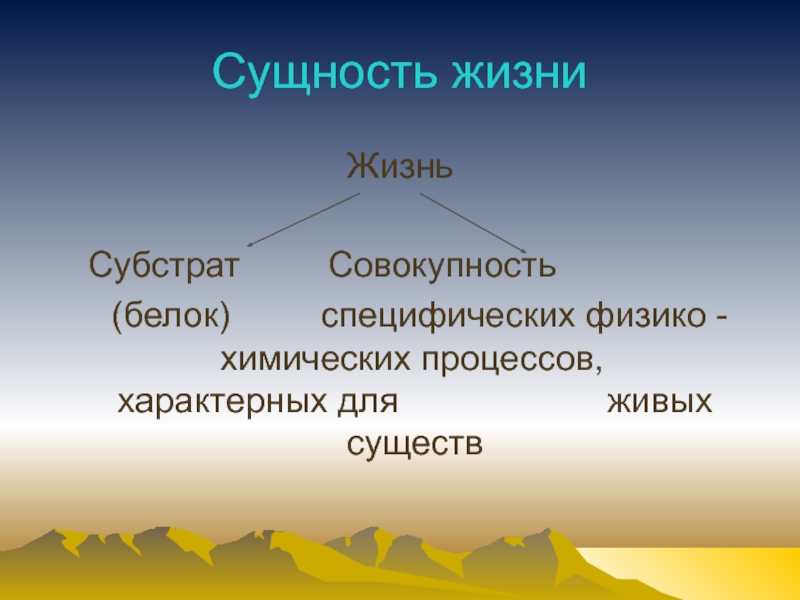 Сущность жизни

Жизнь

Субстрат Совокупность

(белок) специфических физико - химических процессов, характерных для живых существ